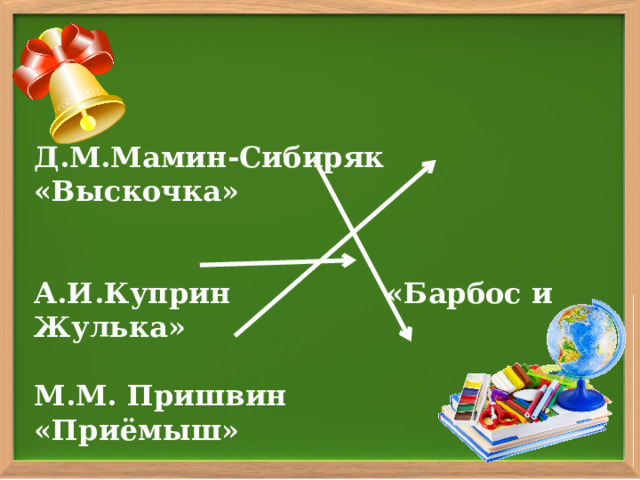 Д.М.Мамин-Сибиряк
«Выскочка»

А.И.Куприн «Барбос и Жулька»

М.М. Пришвин
«Приёмыш»